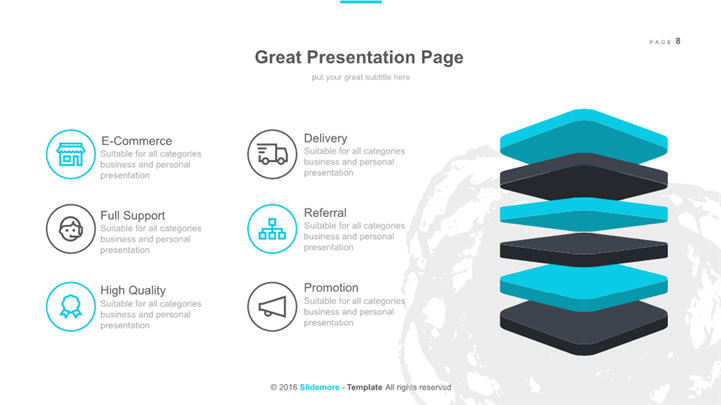 PAGE 8

Great Presentation Page

put your great subtitle here

E-Commerce
Suitable for all categories business and personal presentation

Full Support
Suitable for all categories business and personal presentation

High Quality
Suitable for all categories business and personal presentation

Delivery
Suitable for all categories business and personal presentation

Referral
Suitable for all categories business and personal presentation

Promotion
Suitable for all categories business and personal presentation

© 2016 Slidemore - Template All rights reserved